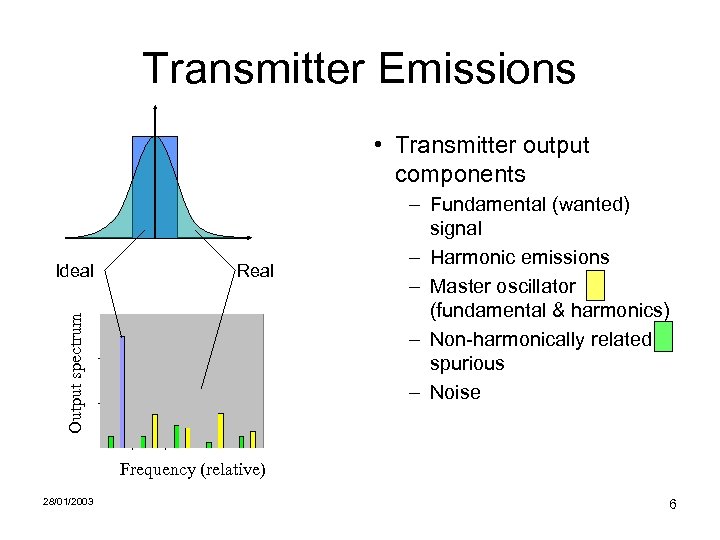 Transmitter Emissions

Ideal

Real

Output spectrum

Frequency (relative)

• Transmitter output components
  – Fundamental (wanted) signal
  – Harmonic emissions
  – Master oscillator (fundamental & harmonics)
  – Non-harmonically related spurious
  – Noise

28/01/2003

6